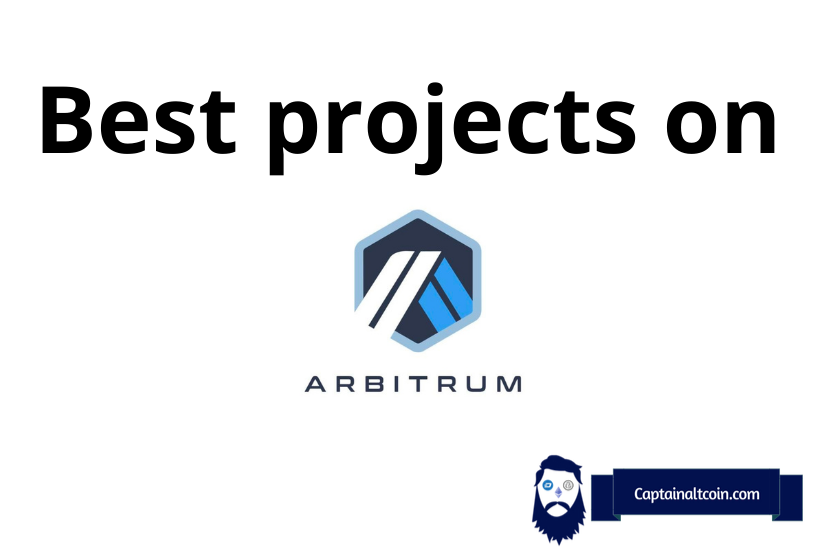 Best projects on

ARBITRUM

Captainaltcoin.com